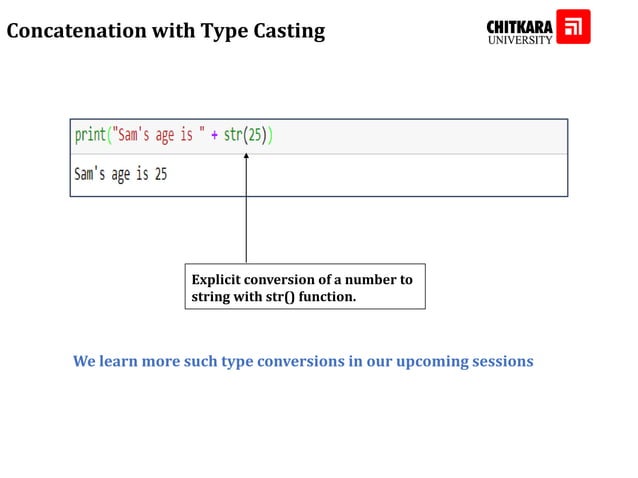 Concatenation with Type Casting

CHITKARA UNIVERSITY

print("Sam's age is " + str(25))

Sam's age is 25

Explicit conversion of a number to string with str() function.

We learn more such type conversions in our upcoming sessions